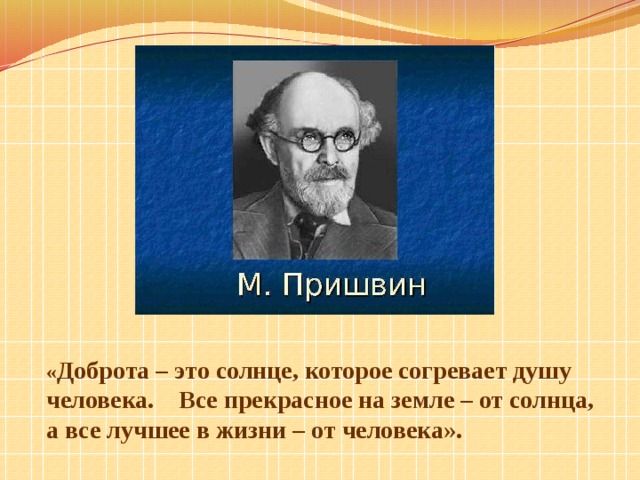 М. Пришвин

«Доброта – это солнце, которое согревает душу человека. Все прекрасное на земле – от солнца, а все лучшее в жизни – от человека».